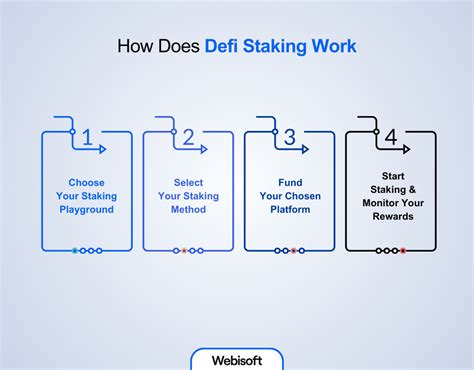 How Does Defi Staking Work

1

Choose Your Staking Playground

2

Select Your Staking Method

3

Fund Your Chosen Platform

4

Start Staking & Monitor Your Rewards

Webisoft